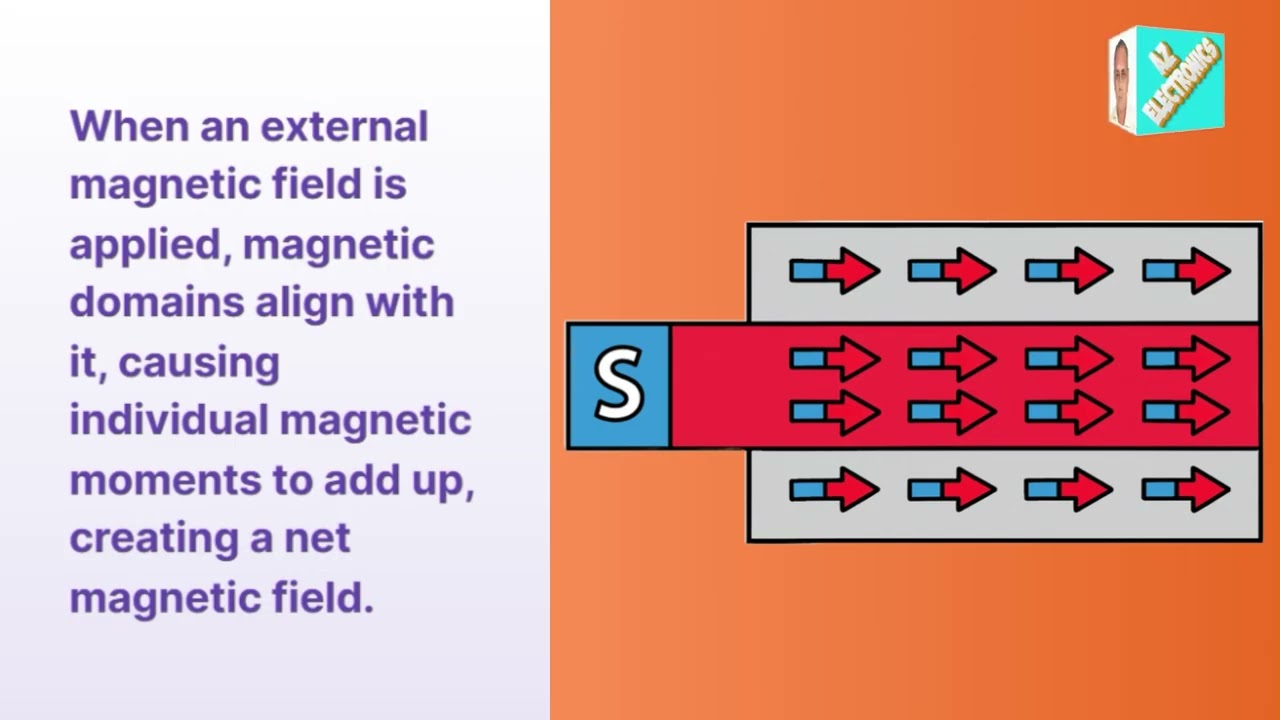 When an external magnetic field is applied, magnetic domains align with it, causing individual magnetic moments to add up, creating a net magnetic field.

AZ ELECTRONICS

S